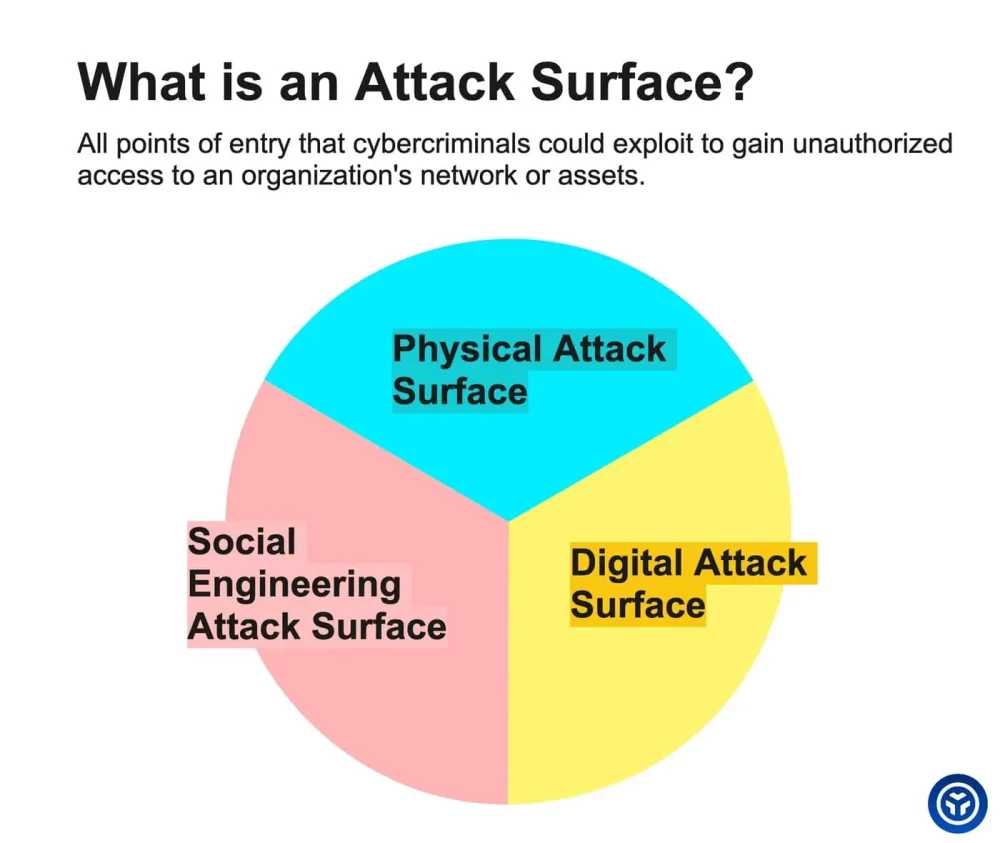 What is an Attack Surface?

All points of entry that cybercriminals could exploit to gain unauthorized access to an organization's network or assets.

Physical Attack Surface

Social Engineering Attack Surface

Digital Attack Surface